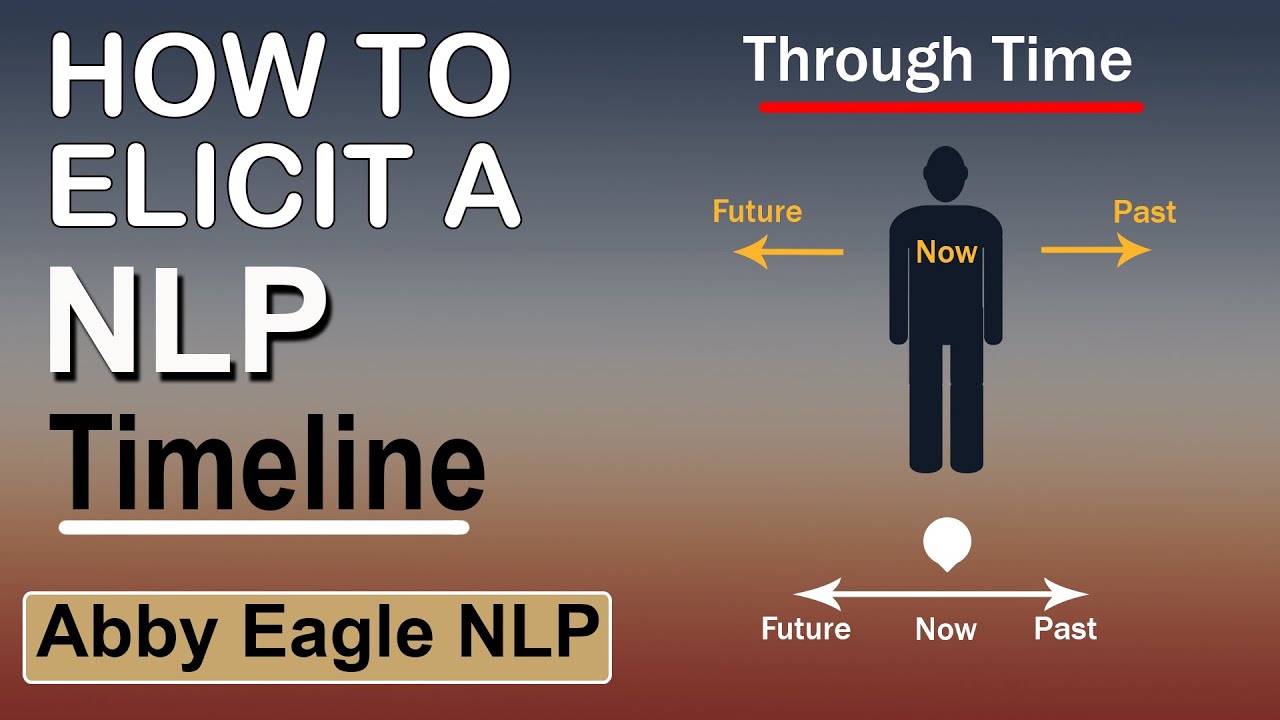 HOW TO ELICIT A NLP Timeline

Abby Eagle NLP

Through Time

Future

Now

Past

Future Now Past